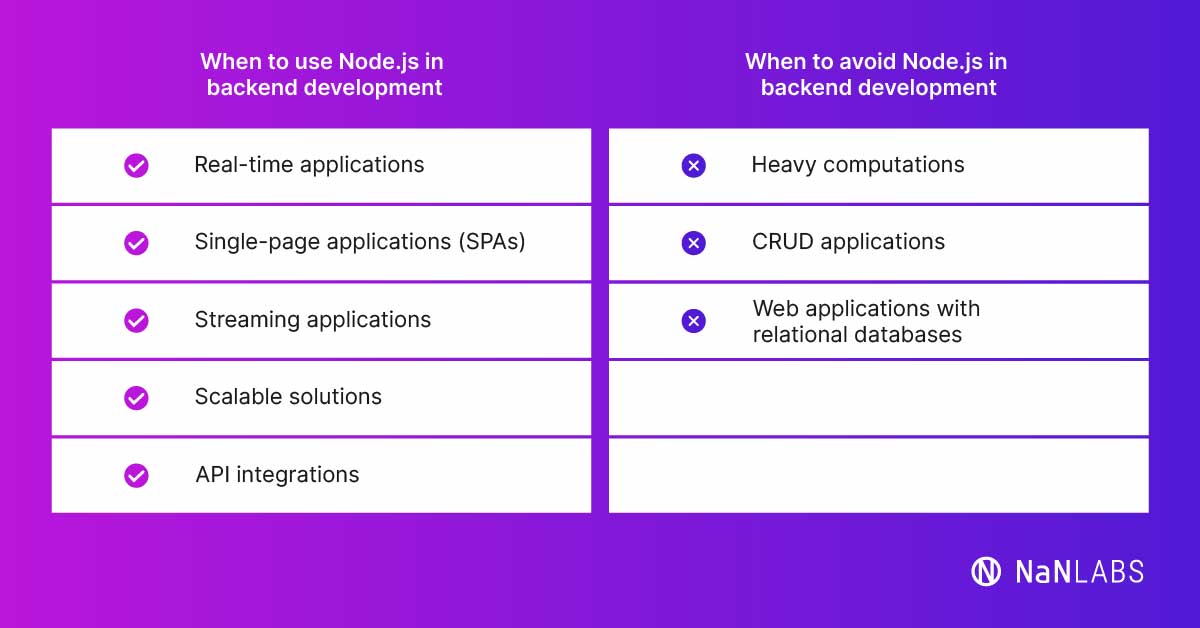 When to use Node.js in backend development

Real-time applications

Single-page applications (SPAs)

Streaming applications

Scalable solutions

API integrations

When to avoid Node.js in backend development

Heavy computations

CRUD applications

Web applications with relational databases

NaNLABS